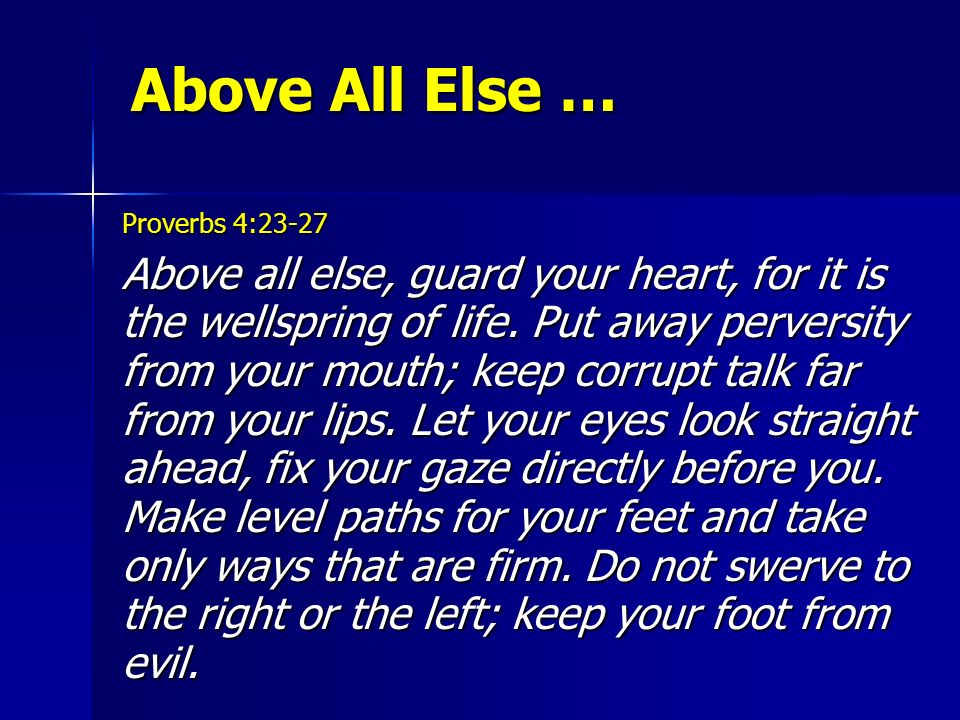 Above All Else …

Proverbs 4:23-27

Above all else, guard your heart, for it is the wellspring of life. Put away perversity from your mouth; keep corrupt talk far from your lips. Let your eyes look straight ahead, fix your gaze directly before you. Make level paths for your feet and take only ways that are firm. Do not swerve to the right or the left; keep your foot from evil.